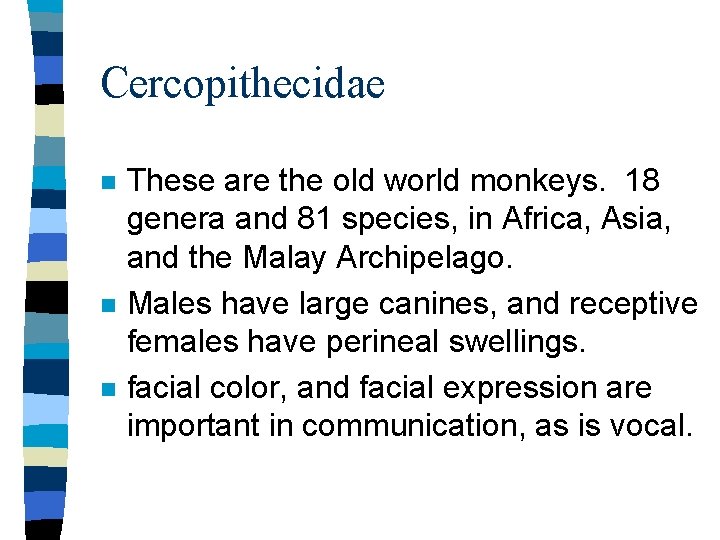 Cercopithecidae

- These are the old world monkeys. 18 genera and 81 species, in Africa, Asia, and the Malay Archipelago.
- Males have large canines, and receptive females have perineal swellings.
- facial color, and facial expression are important in communication, as is vocal.